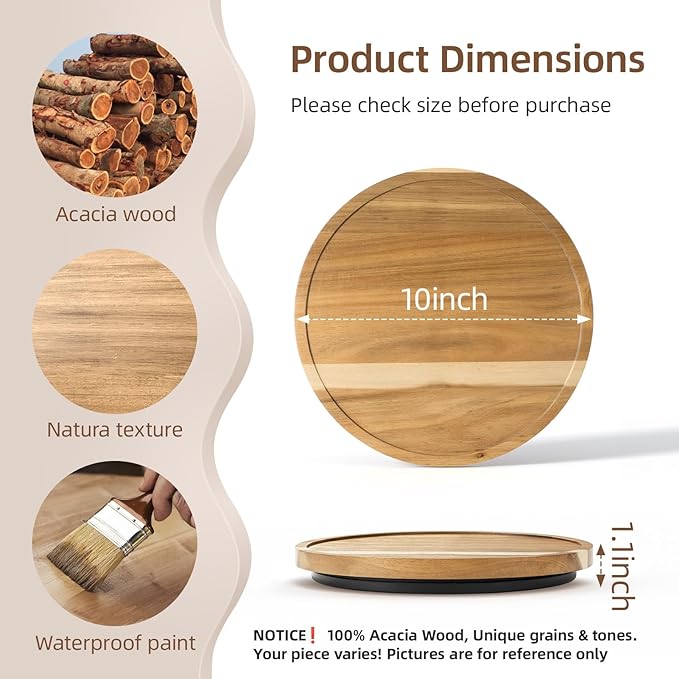 Acacia wood

Natura texture

Waterproof paint

Product Dimensions

Please check size before purchase

10inch

1.1inch

NOTICE❗ 100% Acacia Wood, Unique grains & tones. Your piece varies! Pictures are for reference only